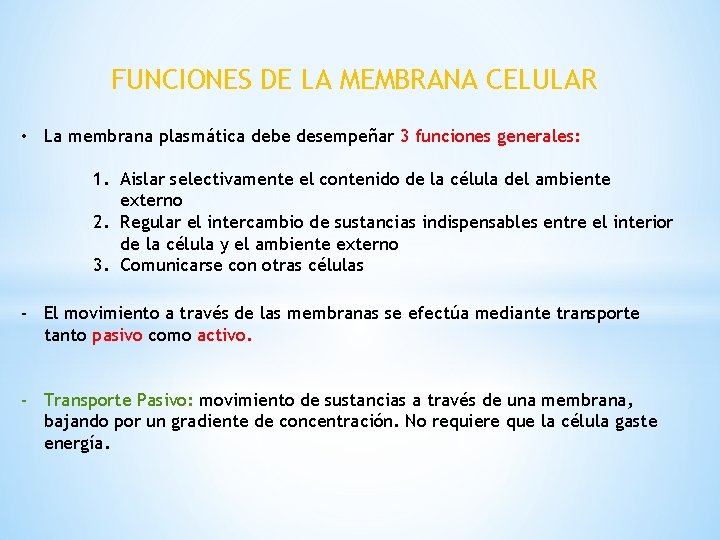 FUNCIONES DE LA MEMBRANA CELULAR

• La membrana plasmática debe desempeñar 3 funciones generales:

1. Aislar selectivamente el contenido de la célula del ambiente externo
2. Regular el intercambio de sustancias indispensables entre el interior de la célula y el ambiente externo
3. Comunicarse con otras células

- El movimiento a través de las membranas se efectúa mediante transporte tanto pasivo como activo.

- Transporte Pasivo: movimiento de sustancias a través de una membrana, bajando por un gradiente de concentración. No requiere que la célula gaste energía.